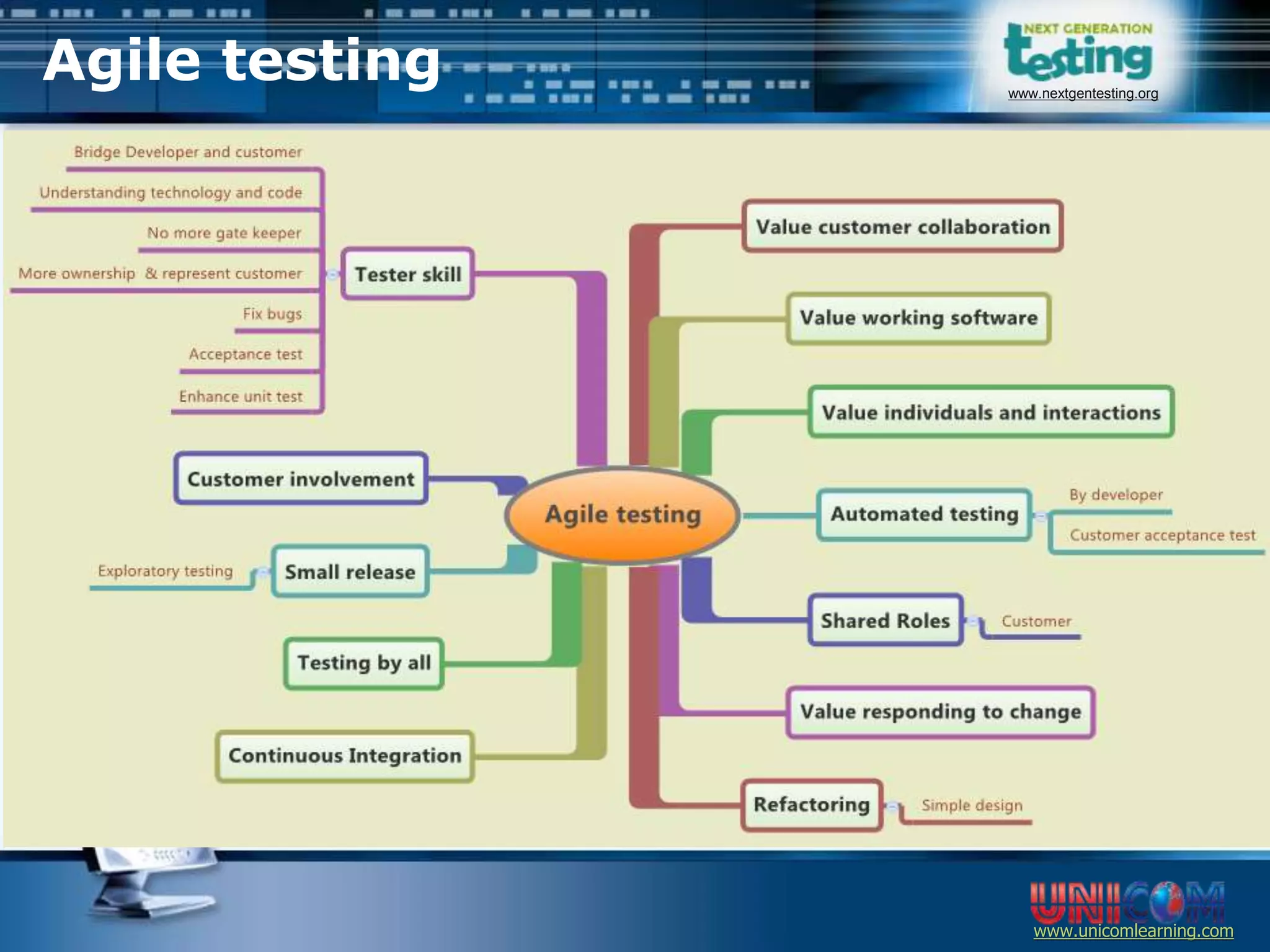 Agile testing

NEXT GENERATION testing
www.nextgentesting.org

Bridge Developer and customer
Understanding technology and code
No more gate keeper
More ownership & represent customer
Fix bugs
Acceptance test
Enhance unit test

Tester skill

Customer involvement

Exploratory testing

Small release

Testing by all

Continuous Integration

Agile testing

Value customer collaboration

Value working software

Value individuals and interactions

Automated testing

By developer
Customer acceptance test

Shared Roles

Customer

Value responding to change

Refactoring

Simple design

UNICOM
www.unicomlearning.com